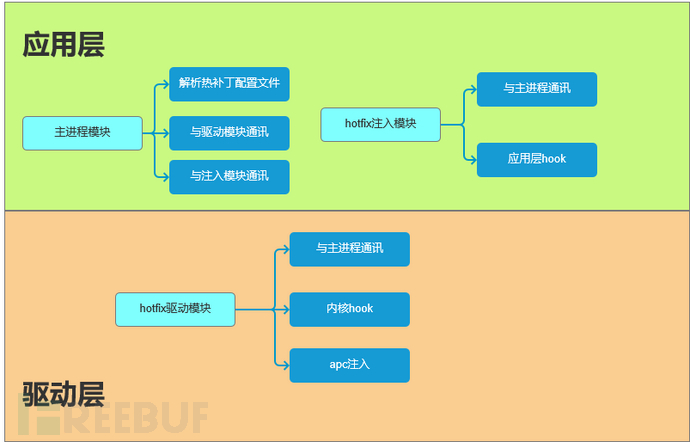 应用层

主进程模块

解析热补丁配置文件

与驱动模块通讯

与注入模块通讯

hotfix注入模块

与主进程通讯

应用层hook

hotfix驱动模块

与主进程通讯

内核hook

apc注入

驱动层

FREEBUF